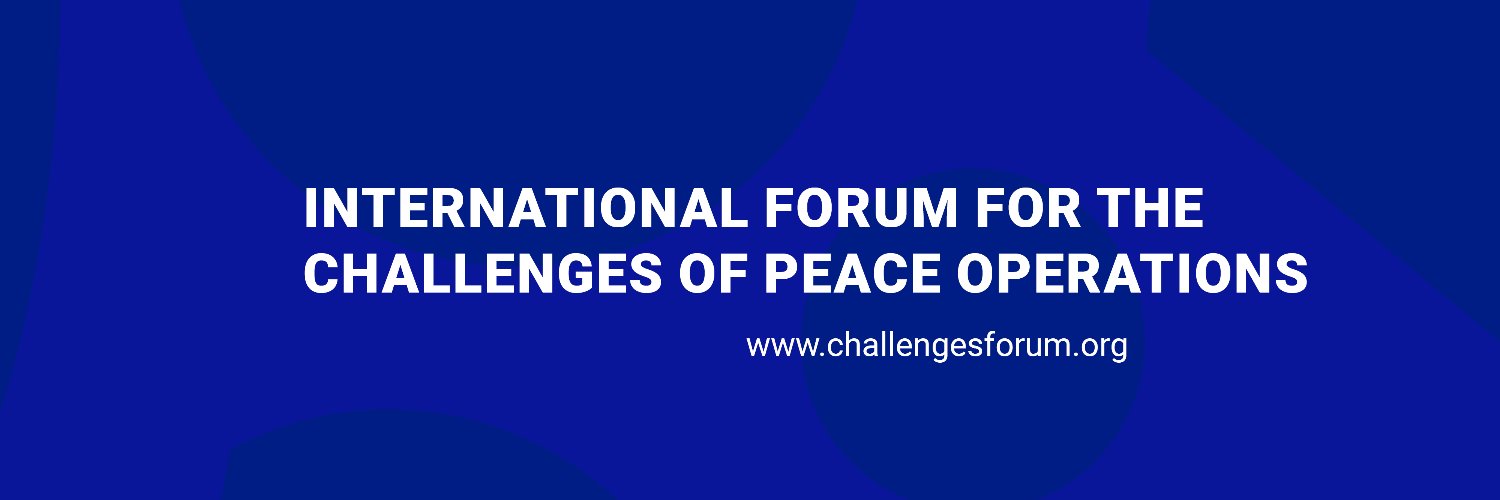 INTERNATIONAL FORUM FOR THE CHALLENGES OF PEACE OPERATIONS

www.challengesforum.org